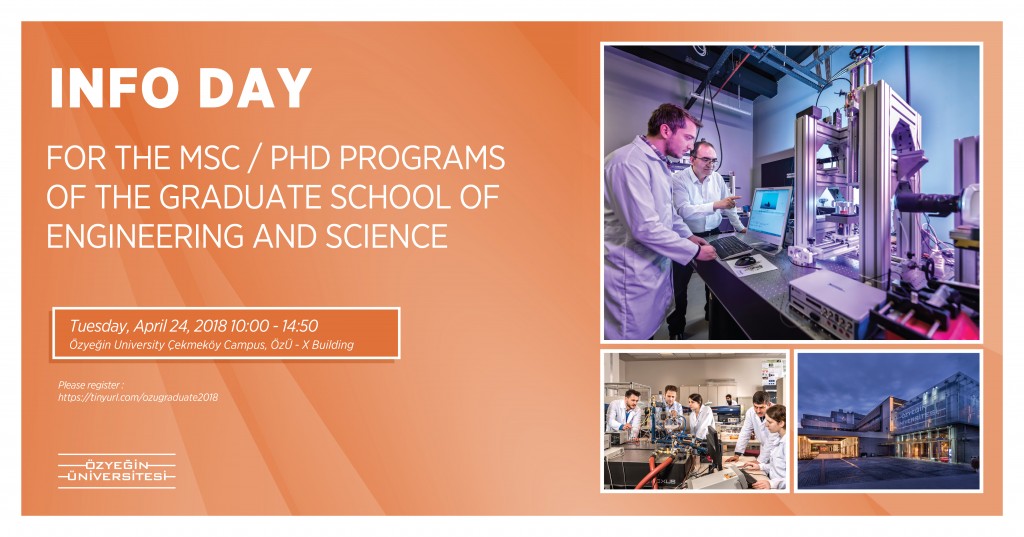 INFO DAY

FOR THE MSC / PHD PROGRAMS OF THE GRADUATE SCHOOL OF ENGINEERING AND SCIENCE

Tuesday, April 24, 2018 10:00 - 14:50
Özyeğin University Çekmeköy Campus, ÖzÜ - X Building

Please register :
https://tinyurl.com/ozugraduate2018

ÖZYEĞİN
ÜNİVERSİTESİ